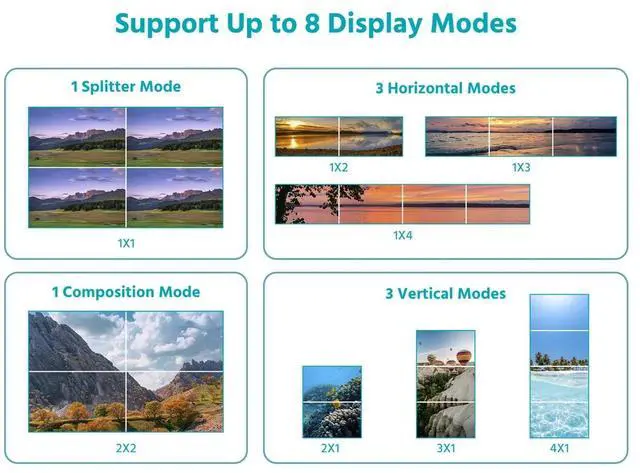 Support Up to 8 Display Modes

1 Splitter Mode

1X1

3 Horizontal Modes

1X2

1X3

1X4

1 Composition Mode

2X2

3 Vertical Modes

2X1

3X1

4X1